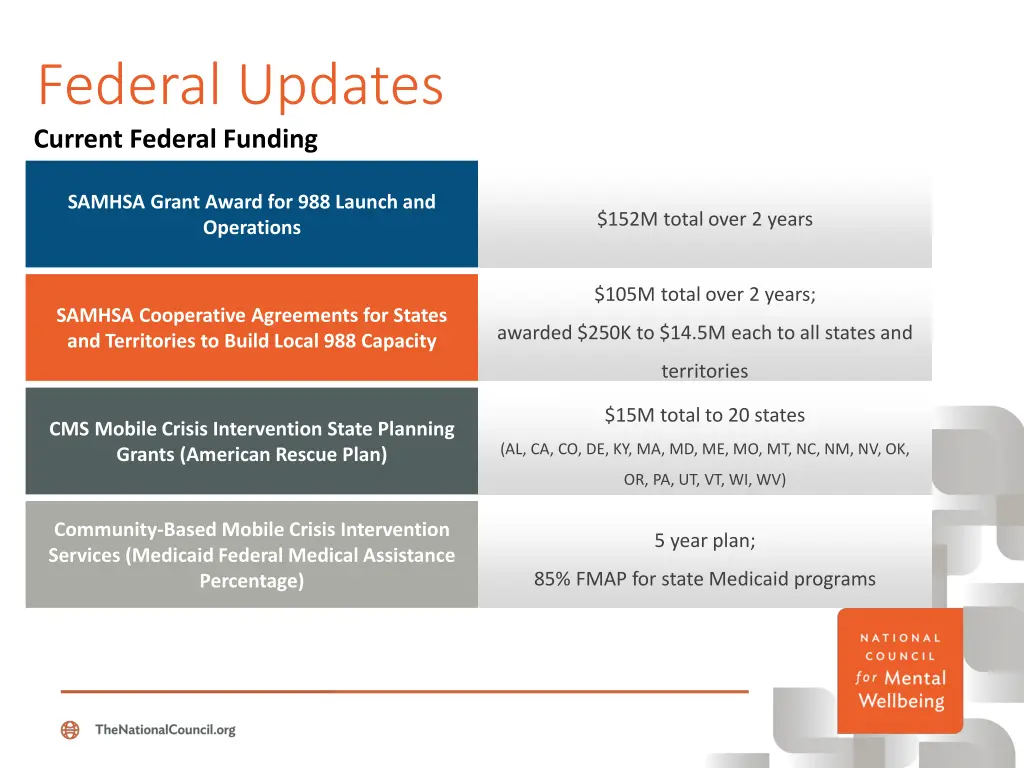 Federal Updates

Current Federal Funding

| | |
|---|---|
| SAMHSA Grant Award for 988 Launch and Operations | \$152M total over 2 years |
| SAMHSA Cooperative Agreements for States and Territories to Build Local 988 Capacity | \$105M total over 2 years; awarded \$250K to \$14.5M each to all states and territories |
| CMS Mobile Crisis Intervention State Planning Grants (American Rescue Plan) | \$15M total to 20 states (AL, CA, CO, DE, KY, MA, MD, ME, MO, MT, NC, NM, NV, OK, OR, PA, UT, VT, WI, WV) |
| Community-Based Mobile Crisis Intervention Services (Medicaid Federal Medical Assistance Percentage) | 5 year plan; 85% FMAP for state Medicaid programs |

NATIONAL COUNCIL for Mental Wellbeing

TheNationalCouncil.org